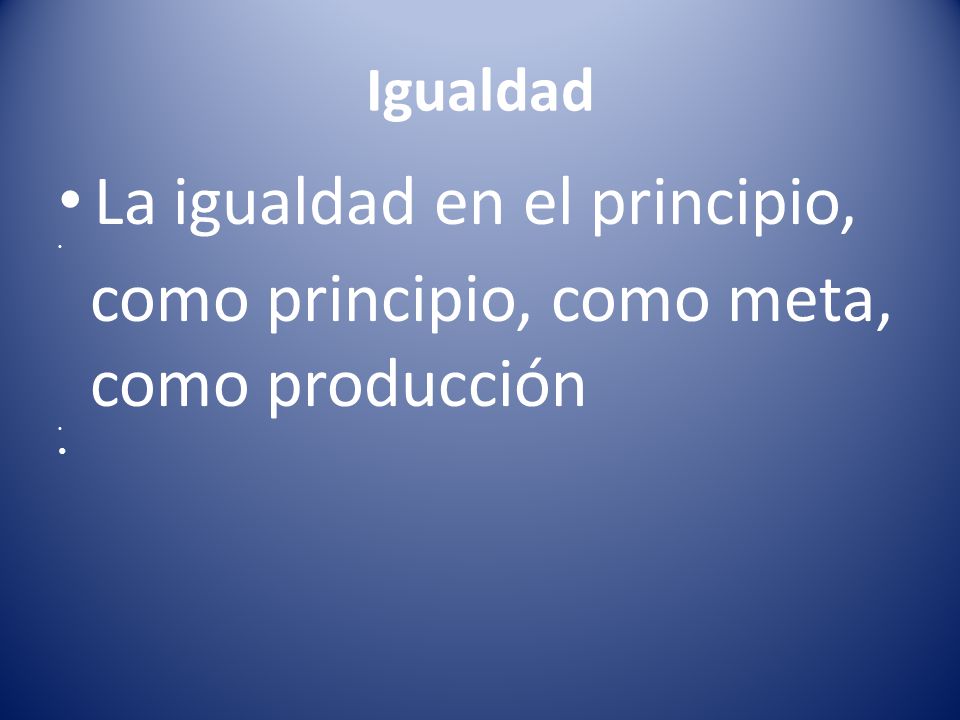 Igualdad

• La igualdad en el principio, como principio, como meta, como producción